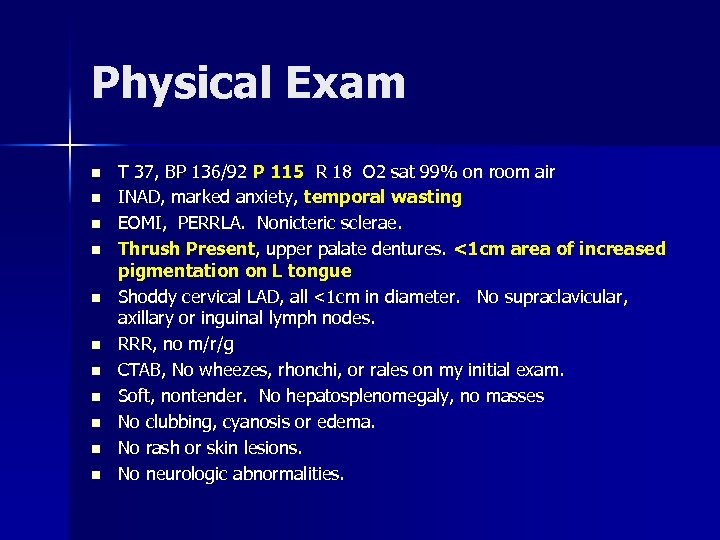 Physical Exam

- T 37, BP 136/92 P 115 R 18 O2 sat 99% on room air
- INAD, marked anxiety, temporal wasting
- EOMI, PERRLA. Nonicteric sclerae.
- Thrush Present, upper palate dentures. <1cm area of increased pigmentation on L tongue
- Shoddy cervical LAD, all <1cm in diameter. No supraclavicular, axillary or inguinal lymph nodes.
- RRR, no m/r/g
- CTAB, No wheezes, rhonchi, or rales on my initial exam.
- Soft, nontender. No hepatosplenomegaly, no masses
- No clubbing, cyanosis or edema.
- No rash or skin lesions.
- No neurologic abnormalities.